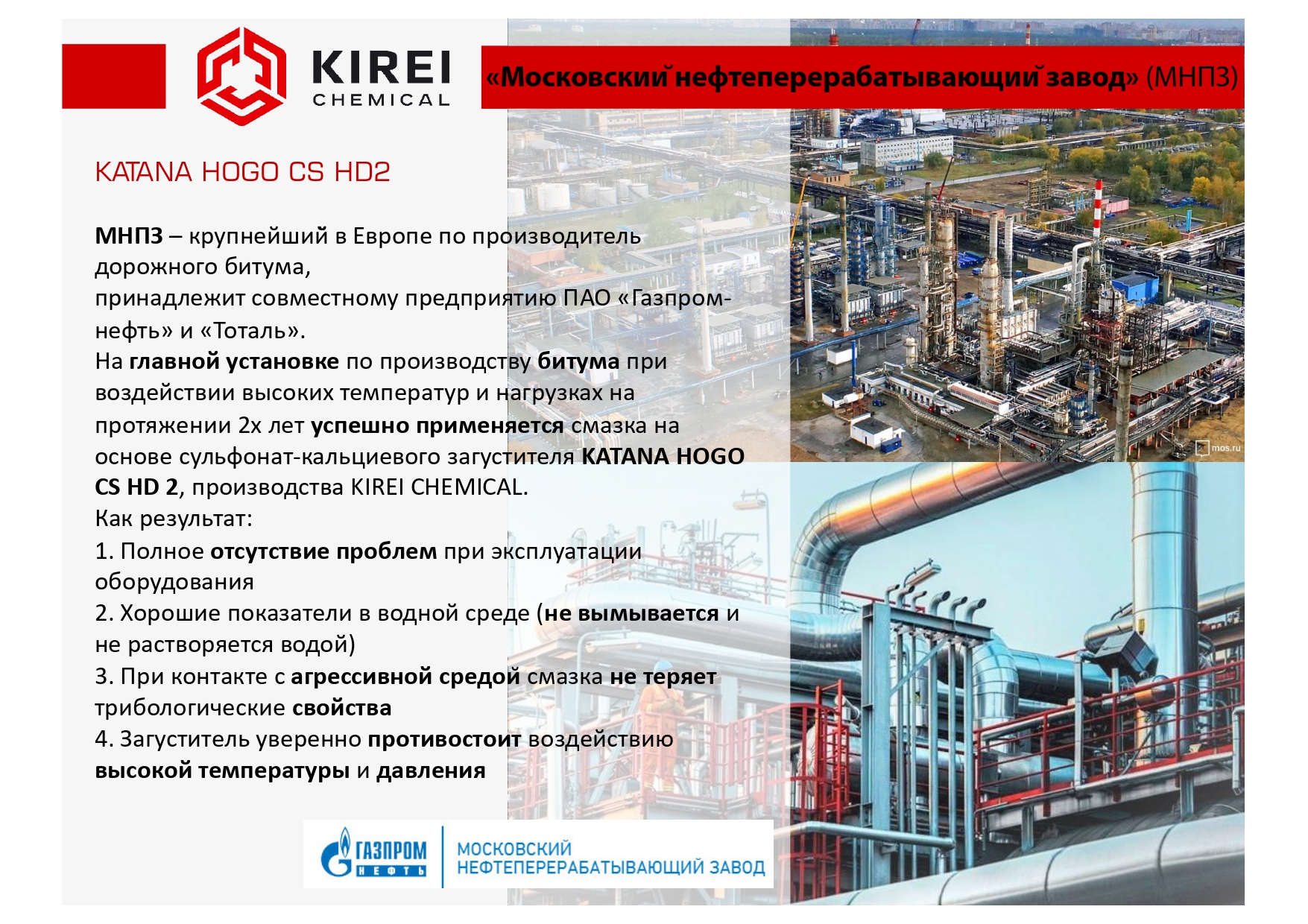 KIREI CHEMICAL

«Московский нефтеперерабатывающий завод» (МНПЗ)

KATANA HOGO CS HD2

МНПЗ – крупнейший в Европе по производитель дорожного битума,
принадлежит совместному предприятию ПАО «Газпром-нефть» и «Тоталь».
На главной установке по производству битума при воздействии высоких температур и нагрузках на протяжении 2х лет успешно применяется смазка на основе сульфонат-кальциевого загустителя KATANA HOGO CS HD 2, производства KIREI CHEMICAL.
Как результат:
1. Полное отсутствие проблем при эксплуатации оборудования
2. Хорошие показатели в водной среде (не вымывается и не растворяется водой)
3. При контакте с агрессивной средой смазка не теряет трибологические свойства
4. Загуститель уверенно противостоит воздействию высокой температуры и давления

mos.ru

ГАЗПРОМ НЕФТЬ
МОСКОВСКИЙ НЕФТЕПЕРЕРАБАТЫВАЮЩИЙ ЗАВОД